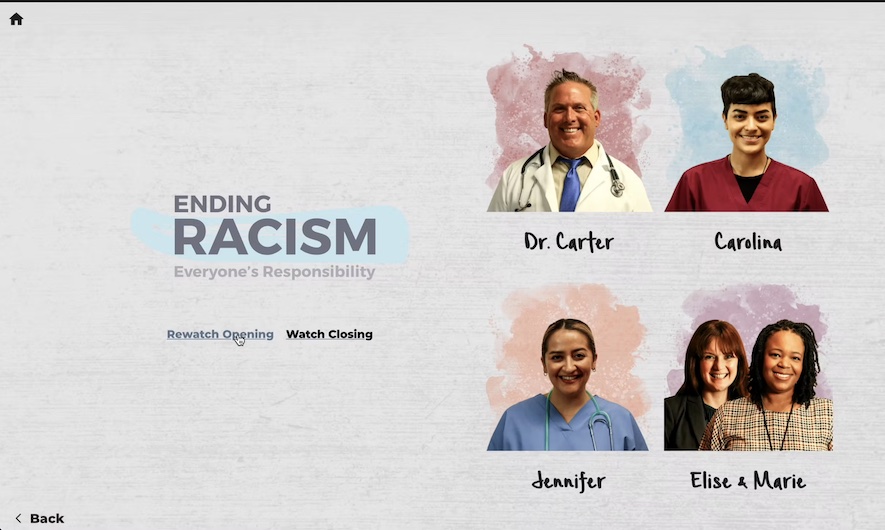 ENDING
RACISM
Everyone's Responsibility

Rewatch Opening Watch Closing

Dr. Carter

Carolina

Jennifer

Elise & Marie

Back